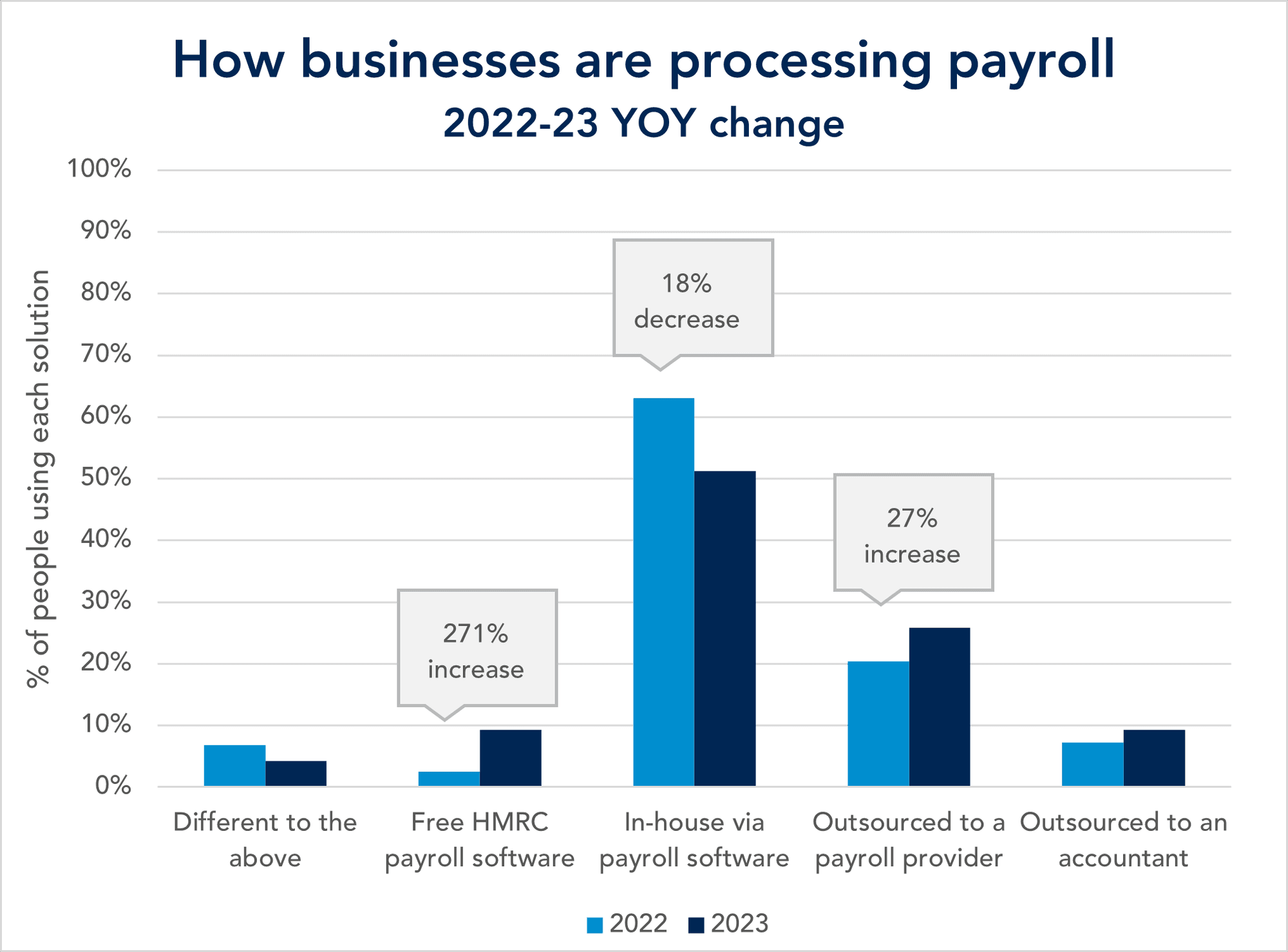 How businesses are processing payroll
2022-23 YOY change

% of people using each solution

100%
90%
80%
70%
60%
50%
40%
30%
20%
10%
0%

18% decrease

27% increase

271% increase

Different to the above
Free HMRC payroll software
In-house via payroll software
Outsourced to a payroll provider
Outsourced to an accountant

2022 2023